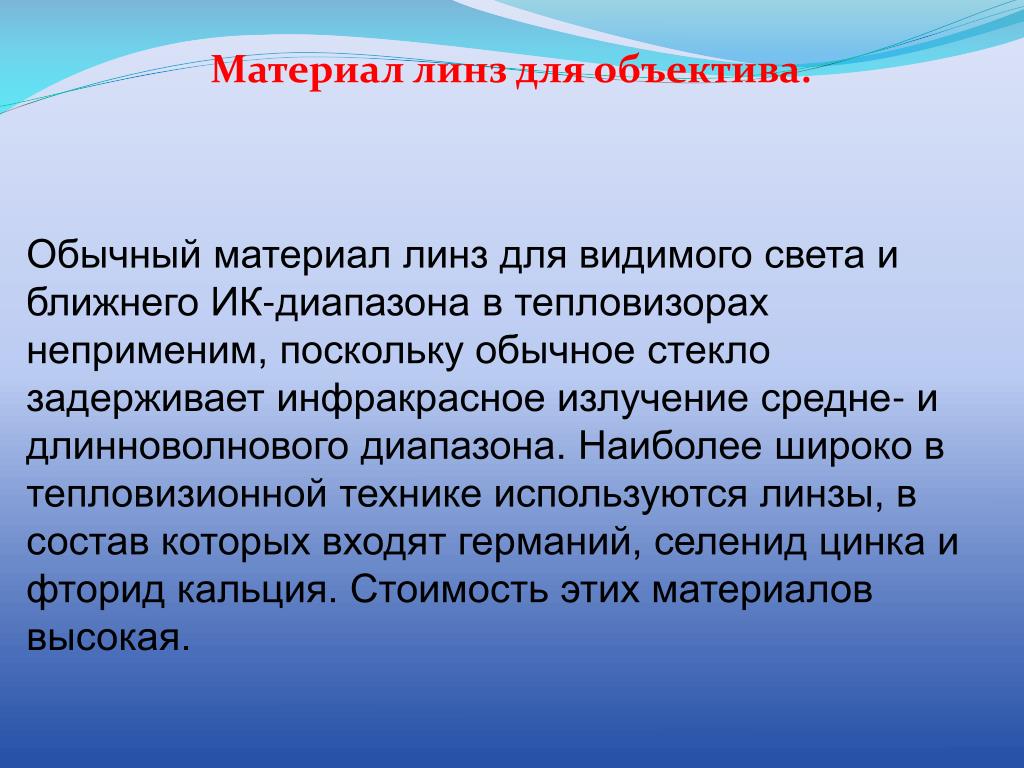 Материал линз для объектива.

Обычный материал линз для видимого света и ближнего ИК-диапазона в тепловизорах неприменим, поскольку обычное стекло задерживает инфракрасное излучение средне- и длинноволнового диапазона. Наиболее широко в тепловизионной технике используются линзы, в состав которых входят германий, селенид цинка и фторид кальция. Стоимость этих материалов высокая.